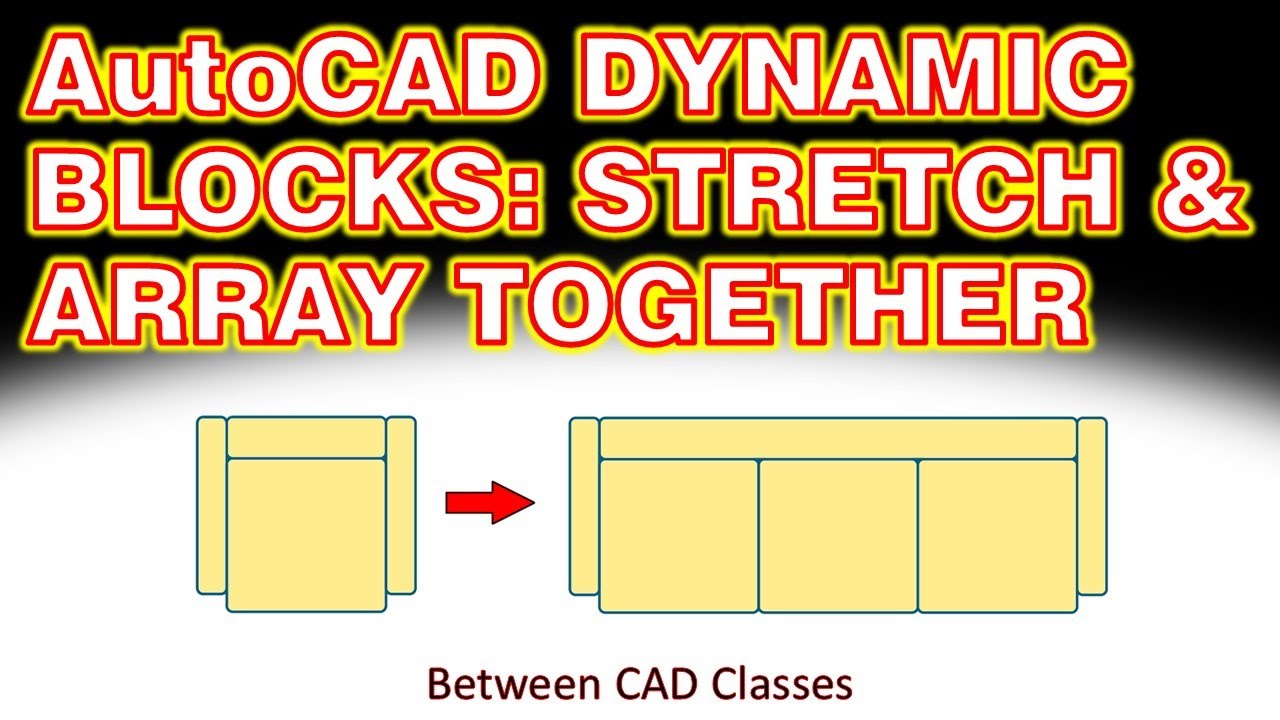 AutoCAD DYNAMIC BLOCKS: STRETCH & ARRAY TOGETHER

Between CAD Classes